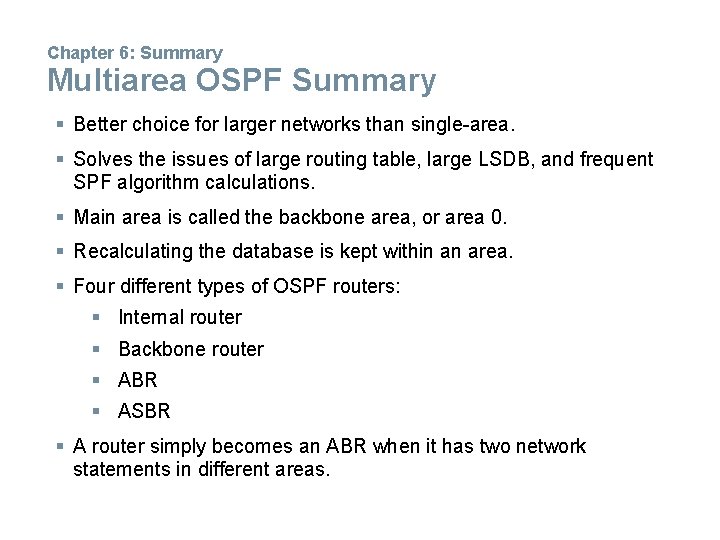 Chapter 6: Summary
Multiarea OSPF Summary

▪ Better choice for larger networks than single-area.

▪ Solves the issues of large routing table, large LSDB, and frequent SPF algorithm calculations.

▪ Main area is called the backbone area, or area 0.

▪ Recalculating the database is kept within an area.

▪ Four different types of OSPF routers:
  ▪ Internal router
  ▪ Backbone router
  ▪ ABR
  ▪ ASBR

▪ A router simply becomes an ABR when it has two network statements in different areas.